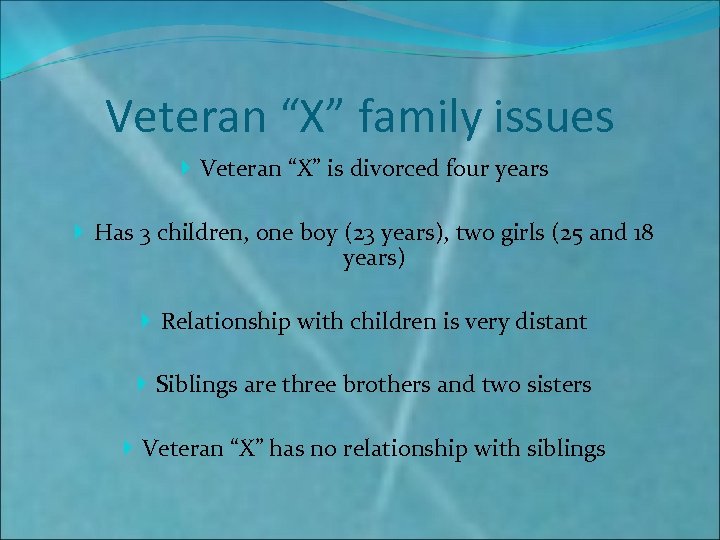 Veteran “X” family issues

Veteran “X” is divorced four years

Has 3 children, one boy (23 years), two girls (25 and 18 years)

Relationship with children is very distant

Siblings are three brothers and two sisters

Veteran “X” has no relationship with siblings